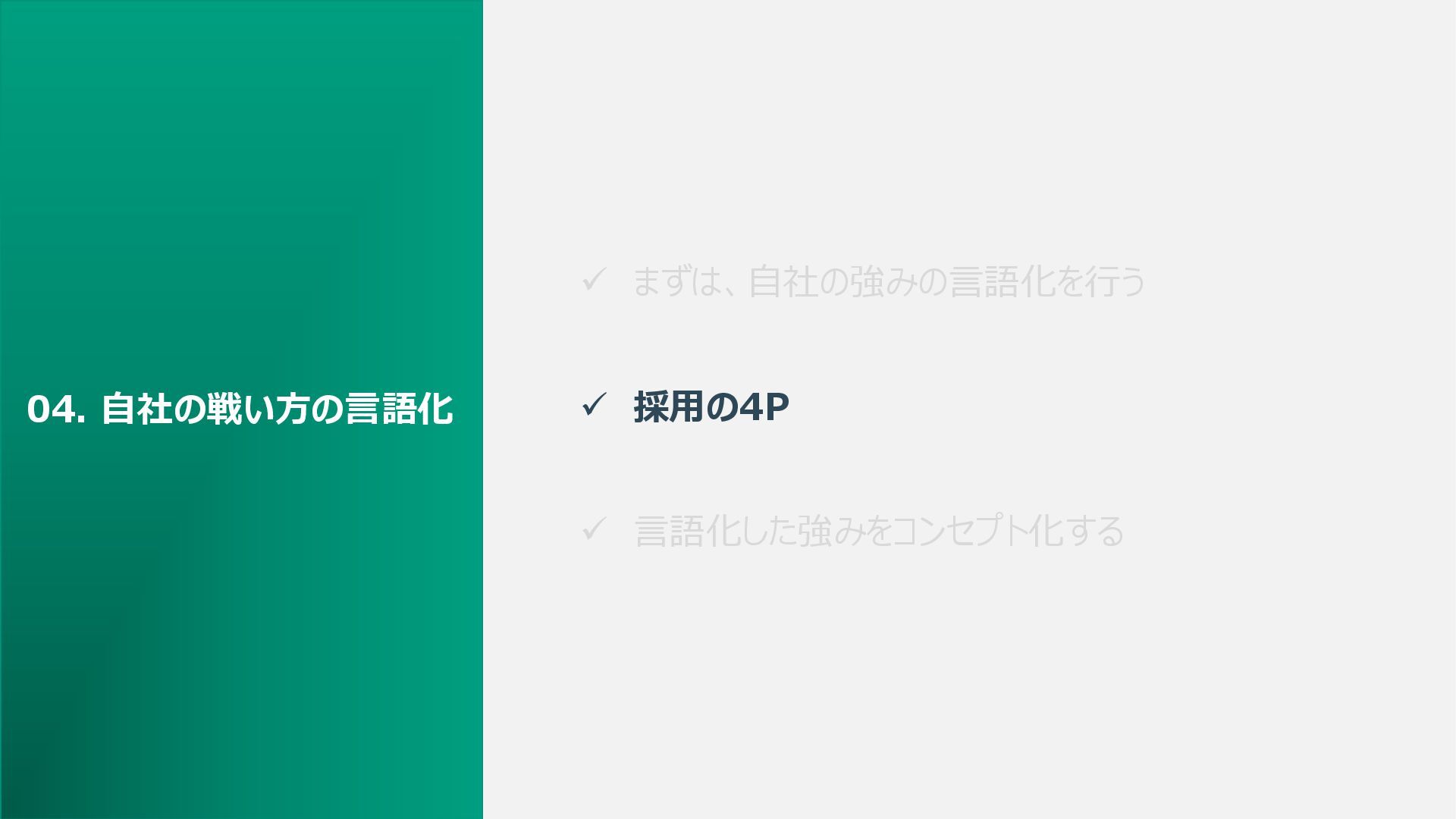 04. 自社の戦い方の言語化

✓ まずは、自社の強みの言語化を行う

✓ 採用の4P

✓ 言語化した強みをコンセプト化する